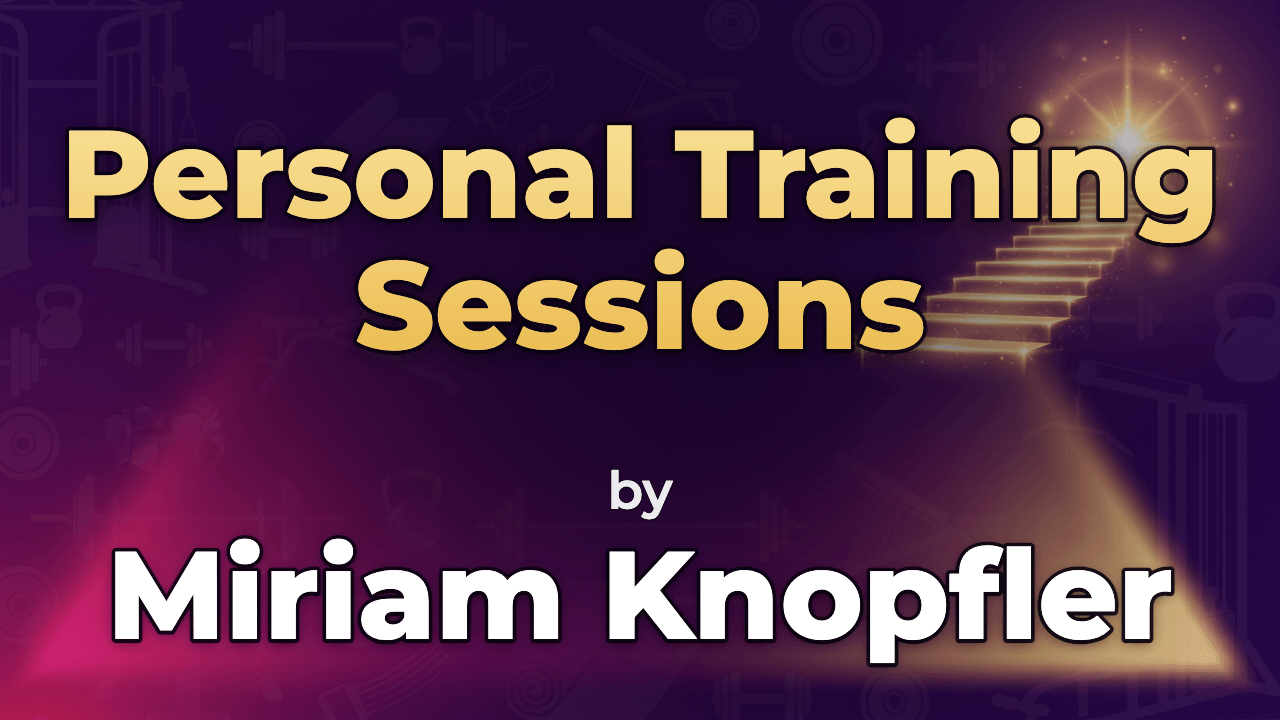 Personal Training Sessions

by

Miriam Knopfler